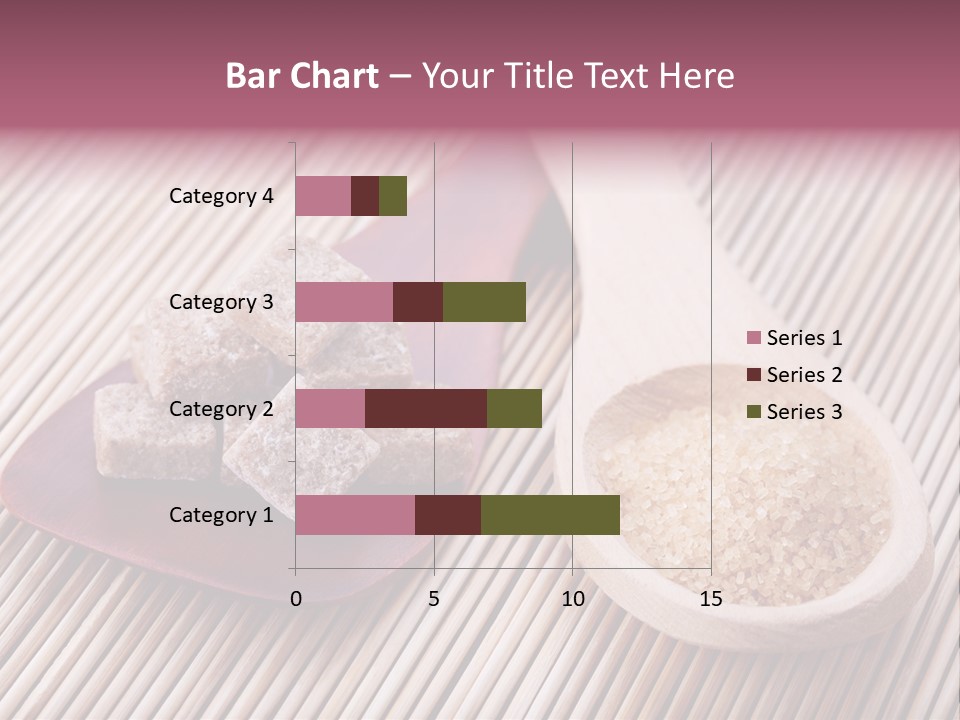 Bar Chart – Your Title Text Here

Category 4
Category 3
Category 2
Category 1

0
5
10
15

Series 1
Series 2
Series 3